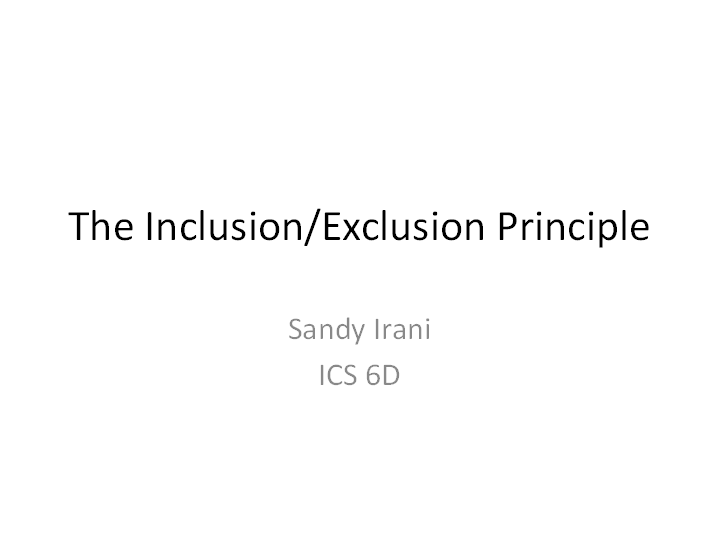 The Inclusion/Exclusion Principle

Sandy Irani
ICS 6D